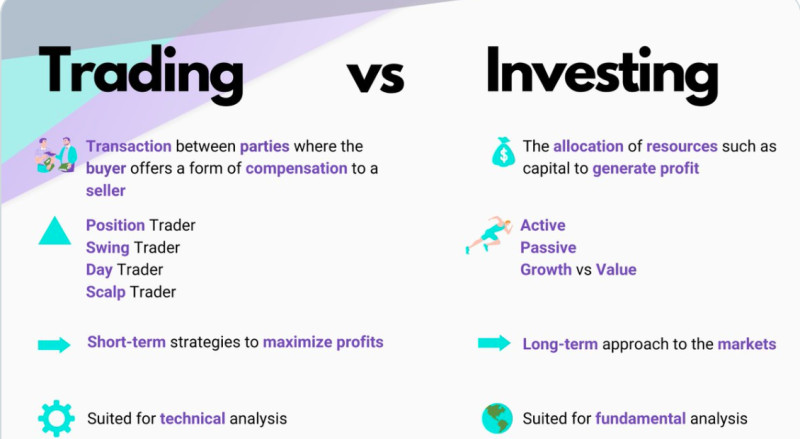 Trading vs Investing

Transaction between parties where the buyer offers a form of compensation to a seller

Position Trader
Swing Trader
Day Trader
Scalp Trader

Short-term strategies to maximize profits

Suited for technical analysis

The allocation of resources such as capital to generate profit

Active
Passive
Growth vs Value

Long-term approach to the markets

Suited for fundamental analysis